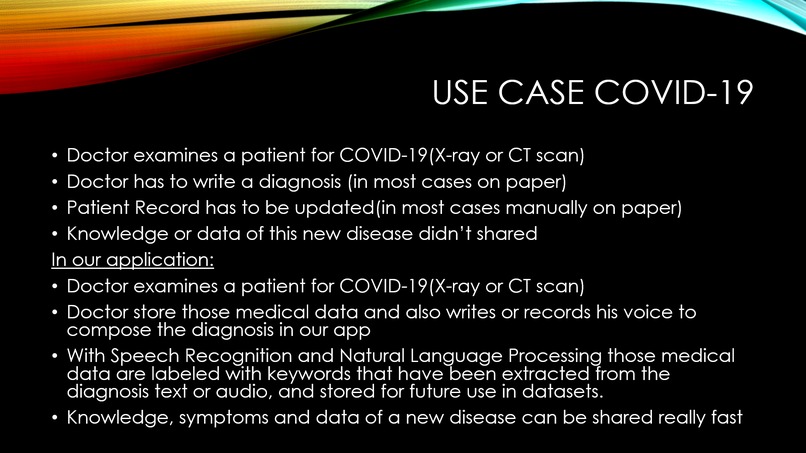 USE CASE COVID-19

• Doctor examines a patient for COVID-19(X-ray or CT scan)
• Doctor has to write a diagnosis (in most cases on paper)
• Patient Record has to be updated(in most cases manually on paper)
• Knowledge or data of this new disease didn't shared

In our application:

• Doctor examines a patient for COVID-19(X-ray or CT scan)
• Doctor store those medical data and also writes or records his voice to compose the diagnosis in our app
• With Speech Recognition and Natural Language Processing those medical data are labeled with keywords that have been extracted from the diagnosis text or audio, and stored for future use in datasets.
• Knowledge, symptoms and data of a new disease can be shared really fast